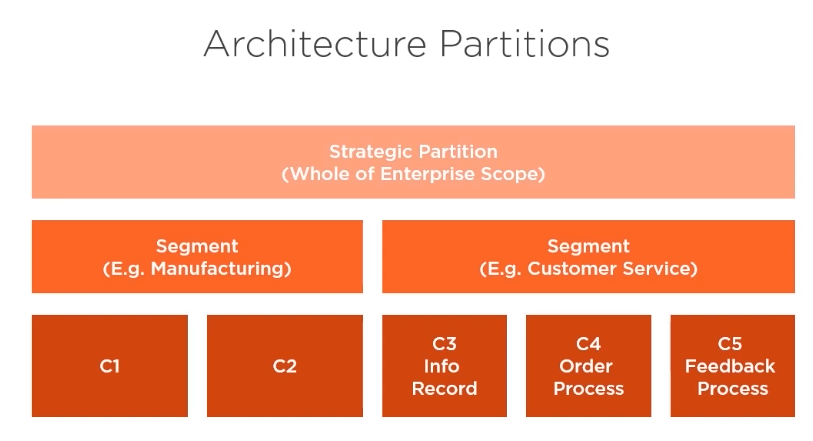 Architecture Partitions

Strategic Partition
(Whole of Enterprise Scope)

Segment
(E.g. Manufacturing)

Segment
(E.g. Customer Service)

C1

C2

C3
Info
Record

C4
Order
Process

C5
Feedback
Process